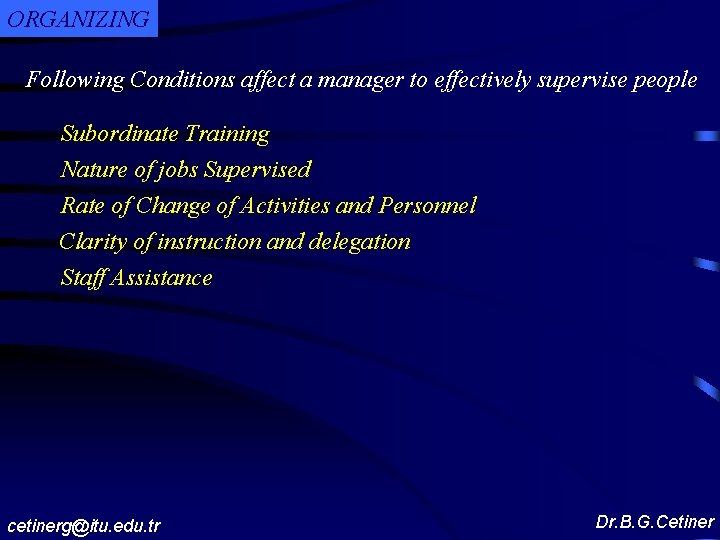 ORGANIZING

Following Conditions affect a manager to effectively supervise people

Subordinate Training

Nature of jobs Supervised

Rate of Change of Activities and Personnel

Clarity of instruction and delegation

Staff Assistance

cetinerg@itu.edu.tr

Dr.B.G.Cetiner